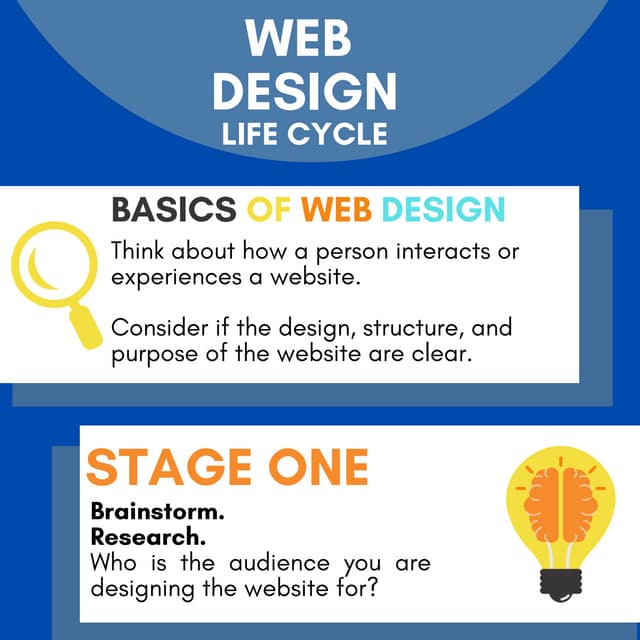 WEB DESIGN LIFE CYCLE

BASICS OF WEB DESIGN

Think about how a person interacts or experiences a website.

Consider if the design, structure, and purpose of the website are clear.

STAGE ONE

Brainstorm.
Research.
Who is the audience you are designing the website for?